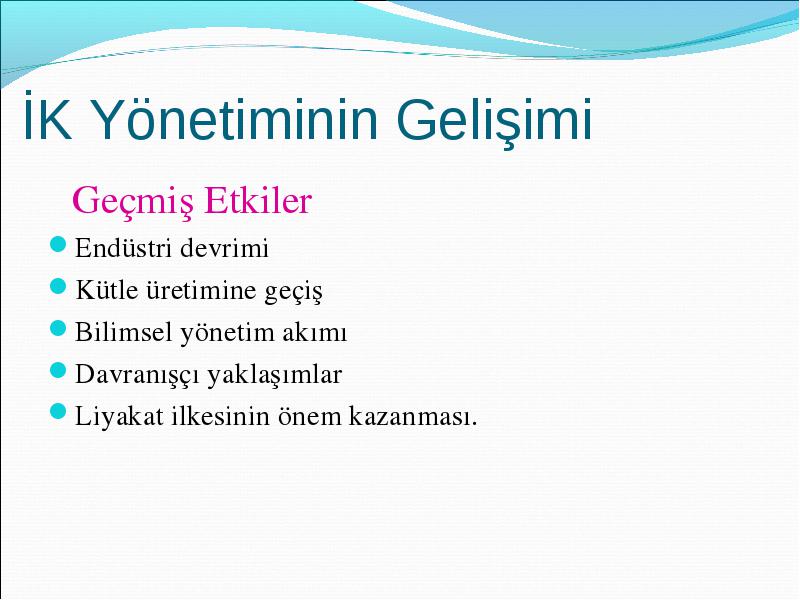 İK Yönetiminin Gelişimi

Geçmiş Etkiler

- Endüstri devrimi
- Kütle üretimine geçiş
- Bilimsel yönetim akımı
- Davranışçı yaklaşımlar
- Liyakat ilkesinin önem kazanması.